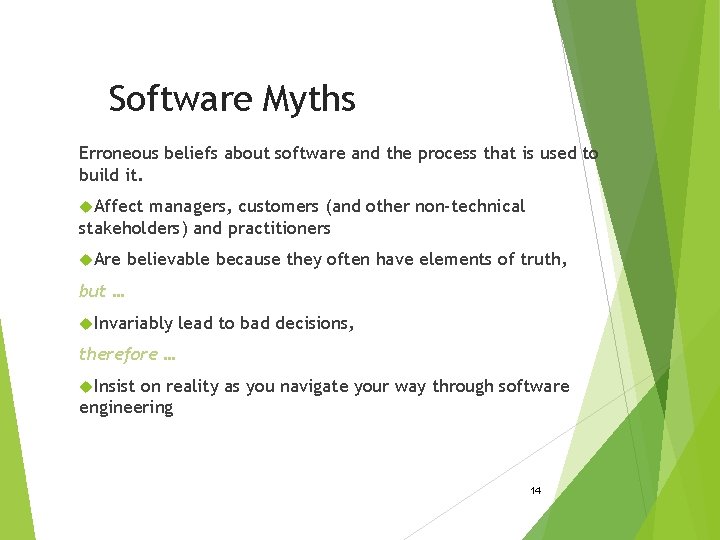 Software Myths

Erroneous beliefs about software and the process that is used to build it.

◆Affect managers, customers (and other non-technical stakeholders) and practitioners

◆Are believable because they often have elements of truth,

but …

◆Invariably lead to bad decisions,

therefore …

◆Insist on reality as you navigate your way through software engineering

14